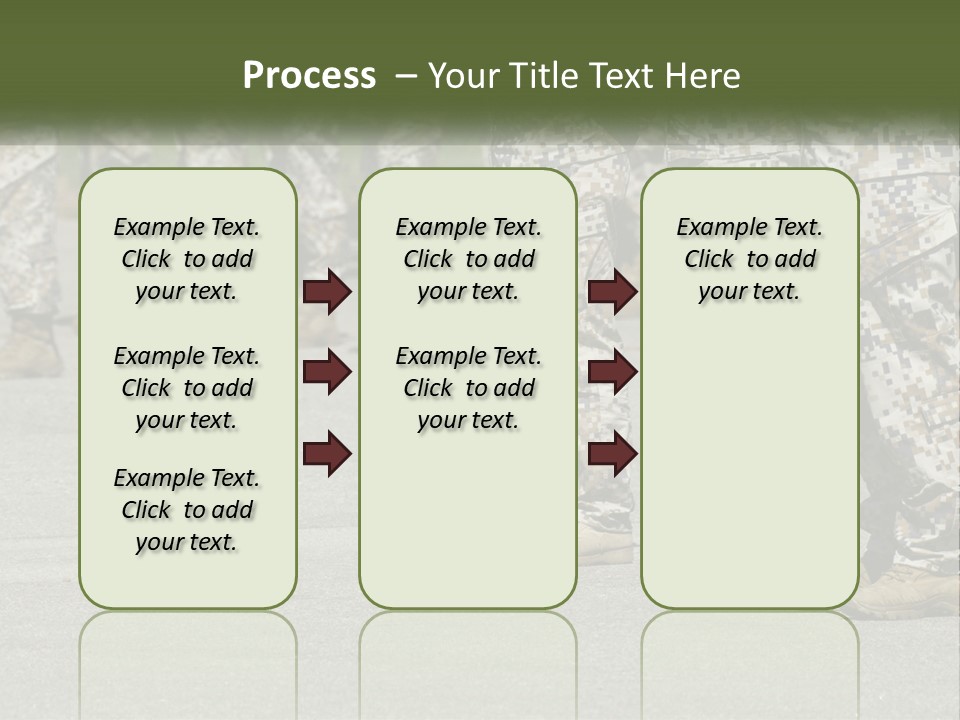 Process – Your Title Text Here

Example Text. Click to add your text.

Example Text. Click to add your text.

Example Text. Click to add your text.

Example Text. Click to add your text.

Example Text. Click to add your text.

Example Text. Click to add your text.